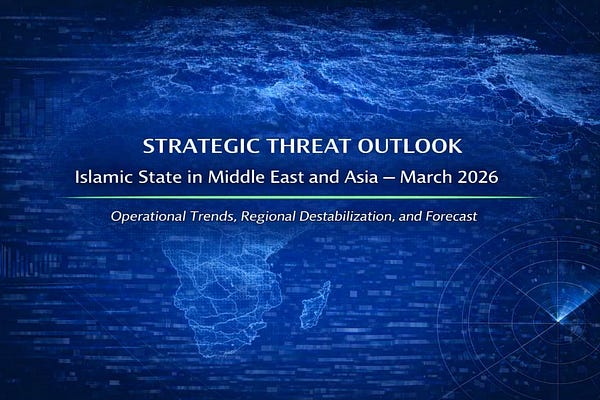 STRATEGIC THREAT OUTLOOK

Islamic State in Middle East and Asia – March 2026

Operational Trends, Regional Destabilization, and Forecast